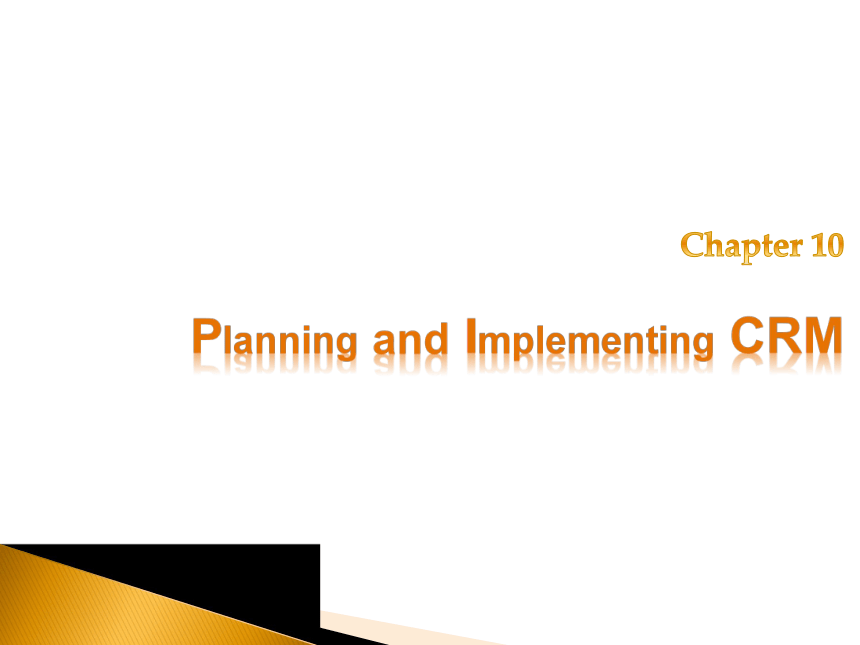 Chapter 10

Planning and Implementing CRM